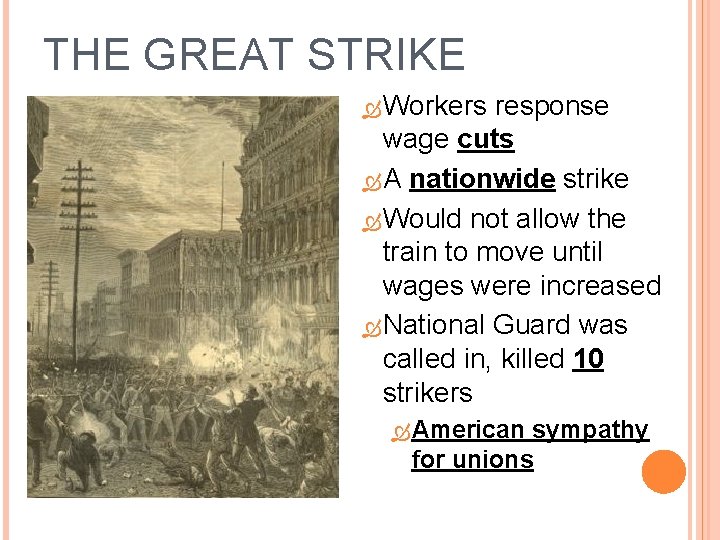 THE GREAT STRIKE

Workers response wage cuts

A nationwide strike

Would not allow the train to move until wages were increased

National Guard was called in, killed 10 strikers

American sympathy for unions